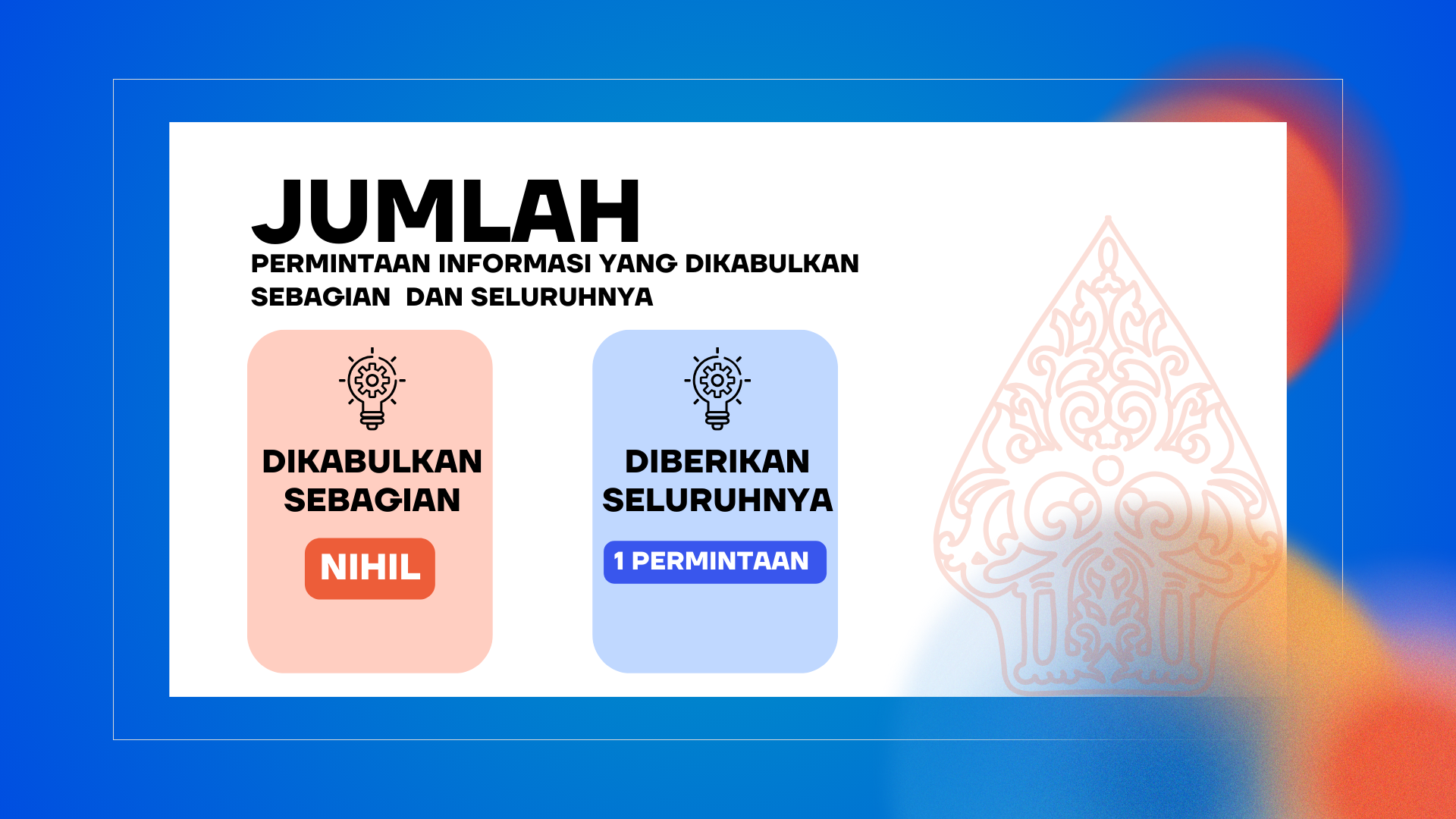 JUMLAH
PERMINTAAN INFORMASI YANG DIKABULKAN SEBAGIAN DAN SELURUHNYA

DIKABULKAN SEBAGIAN
NIHIL

DIBERIKAN SELURUHNYA
1 PERMINTAAN